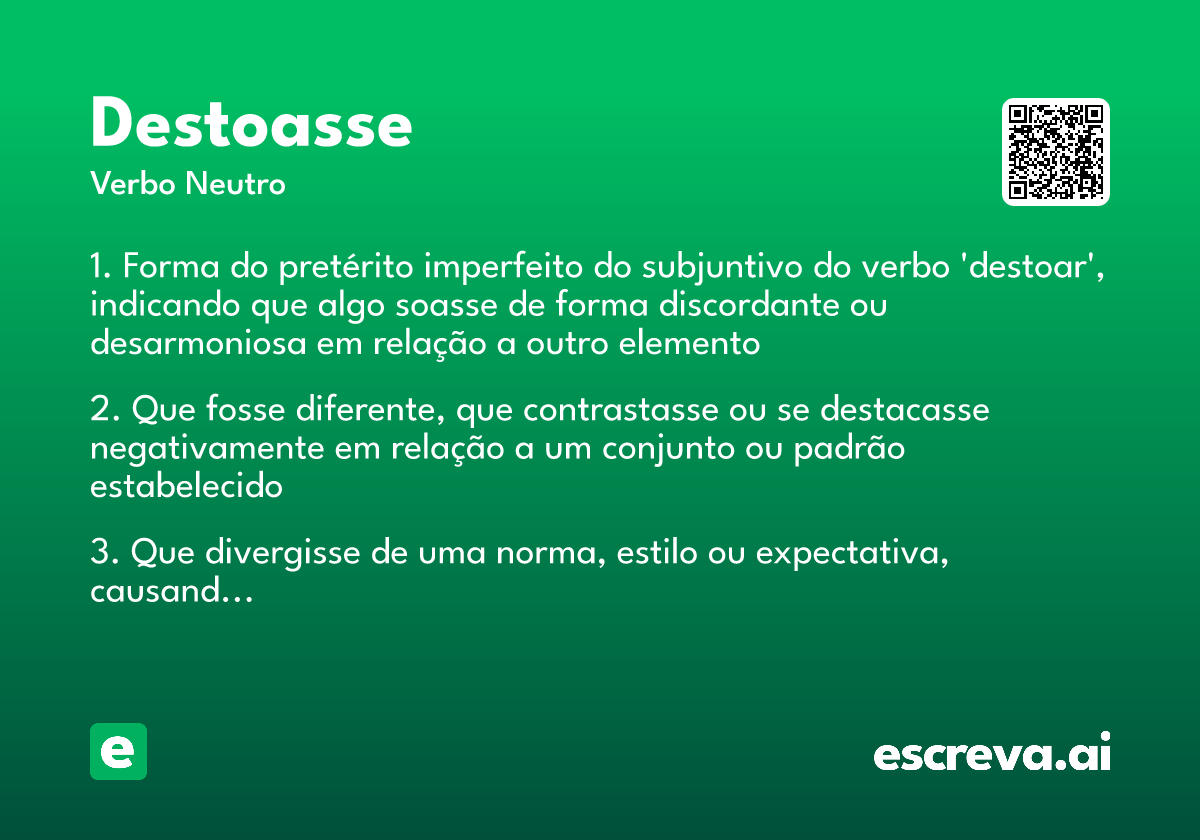 Destoasse

Verbo Neutro

1. Forma do pretérito imperfeito do subjuntivo do verbo 'destoar', indicando que algo soasse de forma discordante ou desarmoniosa em relação a outro elemento

2. Que fosse diferente, que contrastasse ou se destacasse negativamente em relação a um conjunto ou padrão estabelecido

3. Que divergisse de uma norma, estilo ou expectativa, causand...

e

escreva.ai